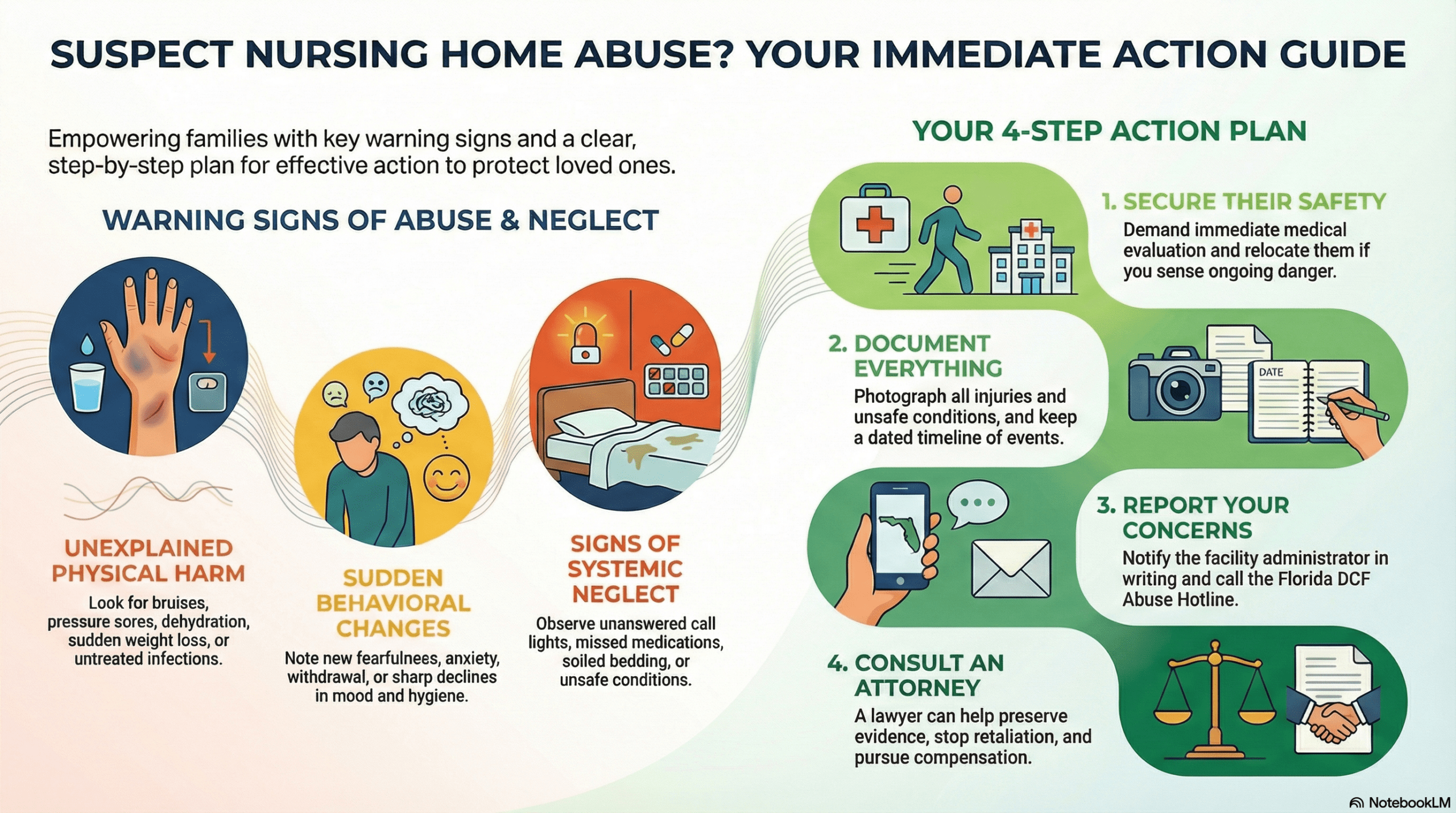 SUSPECT NURSING HOME ABUSE? YOUR IMMEDIATE ACTION GUIDE

Empowering families with key warning signs and a clear, step-by-step plan for effective action to protect loved ones.

WARNING SIGNS OF ABUSE & NEGLECT

UNEXPLAINED PHYSICAL HARM
Look for bruises, pressure sores, dehydration, sudden weight loss, or untreated infections.

SUDDEN BEHAVIORAL CHANGES
Note new fearfulnees, anxiety, withdrawal, or sharp declines in mood and hygiene.

SIGNS OF SYSTEMIC NEGLECT
Observe unanswered call lights, missed medications, soiled bedding, or unsafe conditions.

YOUR 4-STEP ACTION PLAN

1. SECURE THEIR SAFETY
Demand immediate medical evaluation and relocate them if you sense ongoing danger.

2. DOCUMENT EVERYTHING
Photograph all injuries and unsafe conditions, and keep a dated timeline of events.

DATE

3. REPORT YOUR CONCERNS
Notify the facility administrator in writing and call the Florida DCF Abuse Hotline.

4. CONSULT AN ATTORNEY
A lawyer can help preserve evidence, stop retaliation, and pursue compensation.

NotebookLM